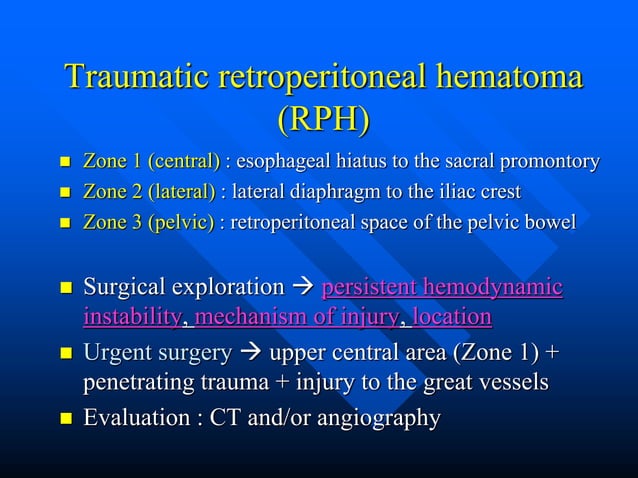 Traumatic retroperitoneal hematoma (RPH)

- Zone 1 (central) : esophageal hiatus to the sacral promontory
- Zone 2 (lateral) : lateral diaphragm to the iliac crest
- Zone 3 (pelvic) : retroperitoneal space of the pelvic bowel

- Surgical exploration → persistent hemodynamic instability, mechanism of injury, location
- Urgent surgery → upper central area (Zone 1) + penetrating trauma + injury to the great vessels
- Evaluation : CT and/or angiography